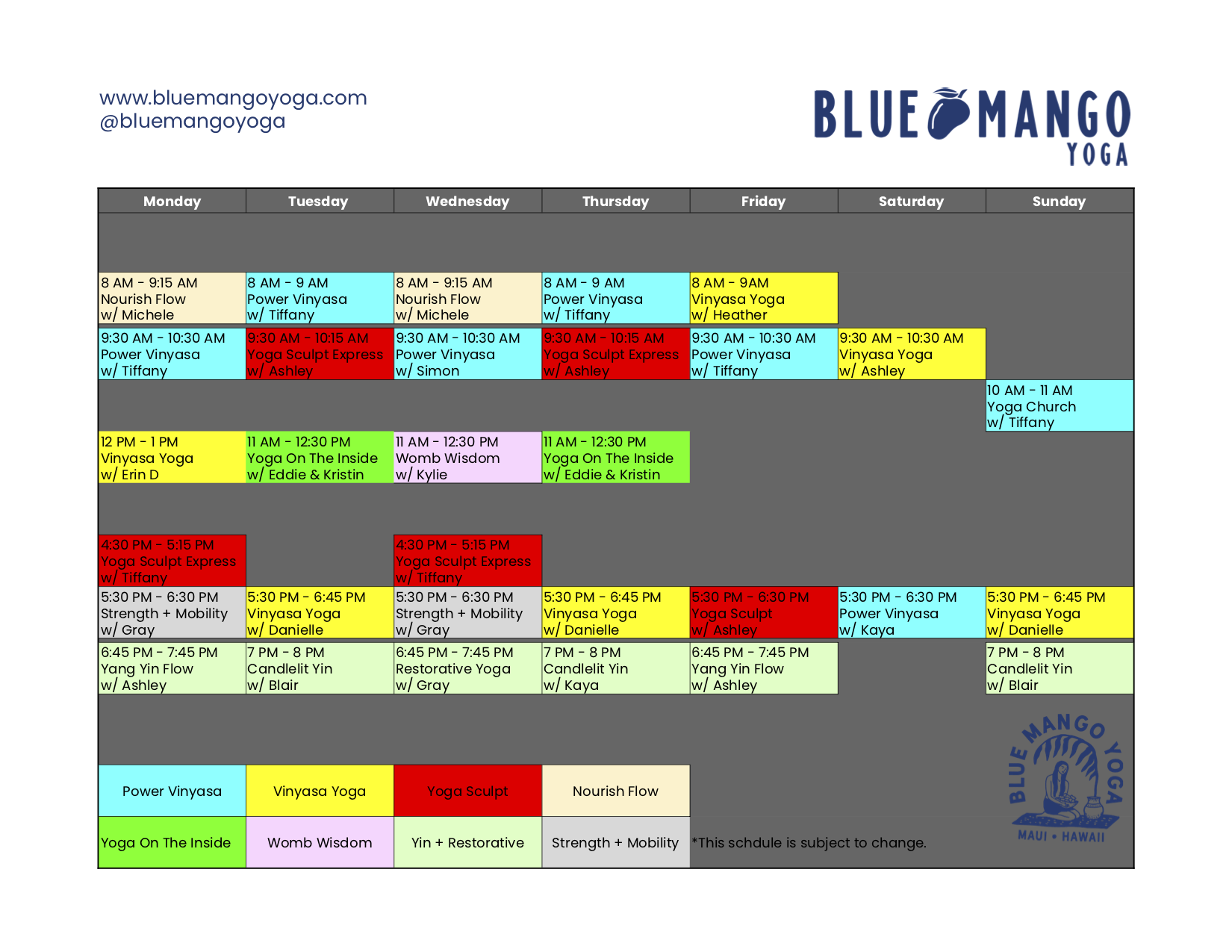 www.bluemangoyoga.com
@bluemangoyoga

BLUE MANGO YOGA

| Monday | Tuesday | Wednesday | Thursday | Friday | Saturday | Sunday |
|---|---|---|---|---|---|---|
| 8 AM - 9:15 AM Nourish Flow w/ Michele | 8 AM - 9 AM Power Vinyasa w/ Tiffany | 8 AM - 9:15 AM Nourish Flow w/ Michele | 8 AM - 9 AM Power Vinyasa w/ Tiffany | 8 AM - 9AM Vinyasa Yoga w/ Heather | | |
| 9:30 AM - 10:30 AM Power Vinyasa w/ Tiffany | 9:30 AM - 10:15 AM Yoga Sculpt Express w/ Ashley | 9:30 AM - 10:30 AM Power Vinyasa w/ Simon | 9:30 AM - 10:15 AM Yoga Sculpt Express w/ Ashley | 9:30 AM - 10:30 AM Power Vinyasa w/ Tiffany | 9:30 AM - 10:30 AM Vinyasa Yoga w/ Ashley | |
| | | | | | | 10 AM - 11 AM Yoga Church w/ Tiffany |
| 12 PM - 1 PM Vinyasa Yoga w/ Erin D | 11 AM - 12:30 PM Yoga On The Inside w/ Eddie & Kristin | 11 AM - 12:30 PM Womb Wisdom w/ Kylie | 11 AM - 12:30 PM Yoga On The Inside w/ Eddie & Kristin | | | |
| 4:30 PM - 5:15 PM Yoga Sculpt Express w/ Tiffany | | 4:30 PM - 5:15 PM Yoga Sculpt Express w/ Tiffany | | | | |
| 5:30 PM - 6:30 PM Strength + Mobility w/ Gray | 5:30 PM - 6:45 PM Vinyasa Yoga w/ Danielle | 5:30 PM - 6:30 PM Strength + Mobility w/ Gray | 5:30 PM - 6:45 PM Vinyasa Yoga w/ Danielle | 5:30 PM - 6:30 PM Yoga Sculpt w/ Ashley | 5:30 PM - 6:30 PM Power Vinyasa w/ Kaya | 5:30 PM - 6:45 PM Vinyasa Yoga w/ Danielle |
| 6:45 PM - 7:45 PM Yang Yin Flow w/ Ashley | 7 PM - 8 PM Candlelit Yin w/ Blair | 6:45 PM - 7:45 PM Restorative Yoga w/ Gray | 7 PM - 8 PM Candlelit Yin w/ Kaya | 6:45 PM - 7:45 PM Yang Yin Flow w/ Ashley | | 7 PM - 8 PM Candlelit Yin w/ Blair |

| Power Vinyasa | Vinyasa Yoga | Yoga Sculpt | Nourish Flow |
|---|---|---|---|
| Yoga On The Inside | Womb Wisdom | Yin + Restorative | Strength + Mobility |

*This schdule is subject to change.

BLUE MANGO YOGA
MAUI • HAWAII